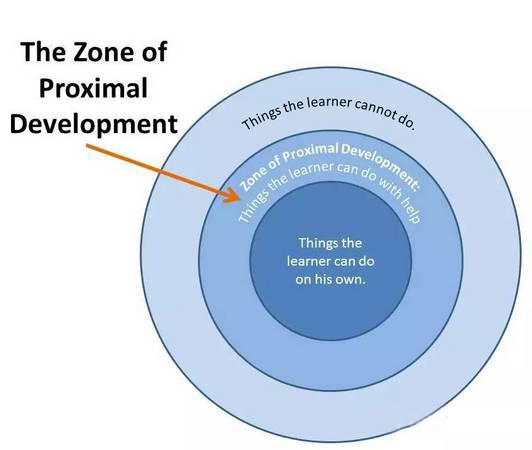 The Zone of Proximal Development

Things the learner cannot do.

Zone of Proximal Development: Things the learner can do with help

Things the learner can do on his own.